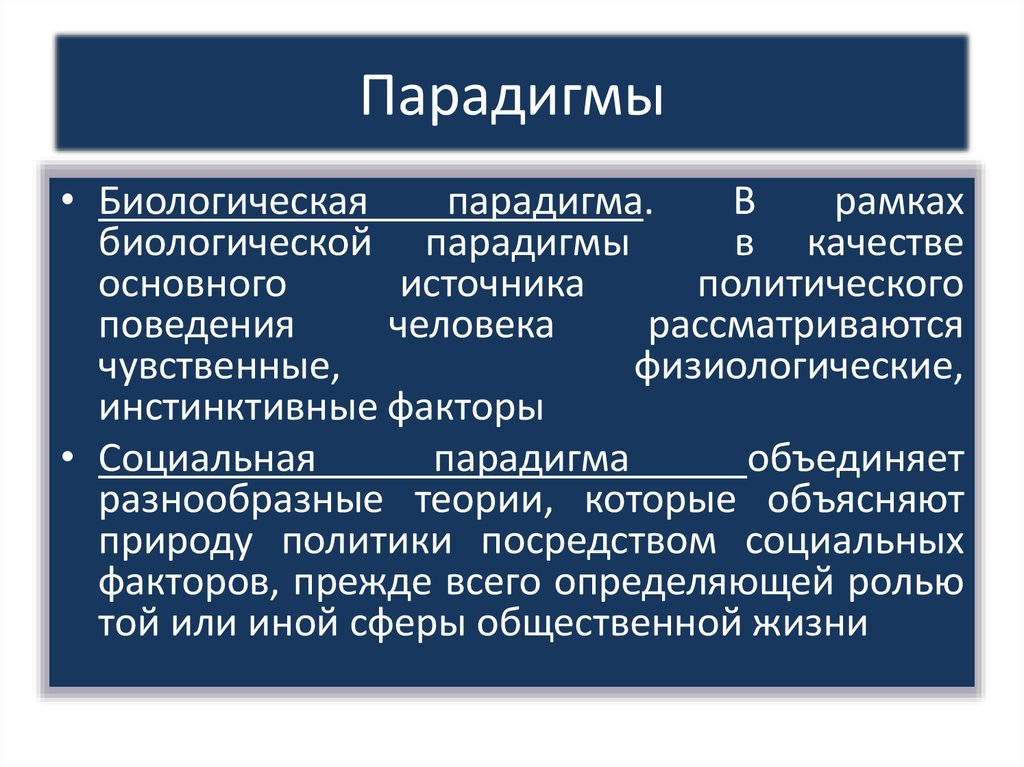 Парадигмы

• Биологическая парадигма. В рамках биологической парадигмы в качестве основного источника политического поведения человека рассматриваются чувственные, физиологические, инстинктивные факторы

• Социальная парадигма объединяет разнообразные теории, которые объясняют природу политики посредством социальных факторов, прежде всего определяющей ролью той или иной сферы общественной жизни